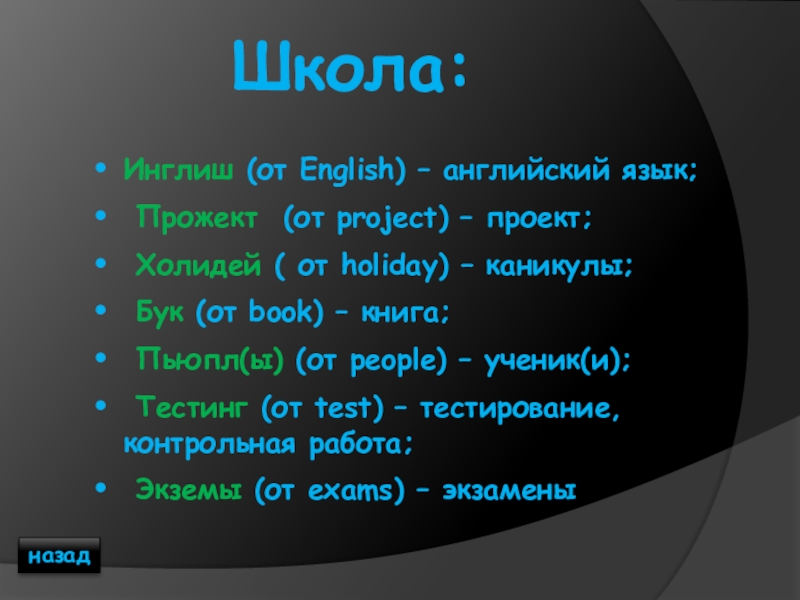 Школа:

• Инглиш (от English) – английский язык;
• Прожект (от project) – проект;
• Холидей ( от holiday) – каникулы;
• Бук (от book) – книга;
• Пьюпл(ы) (от people) – ученик(и);
• Тестинг (от test) – тестирование, контрольная работа;
• Экземы (от exams) – экзамены

назад